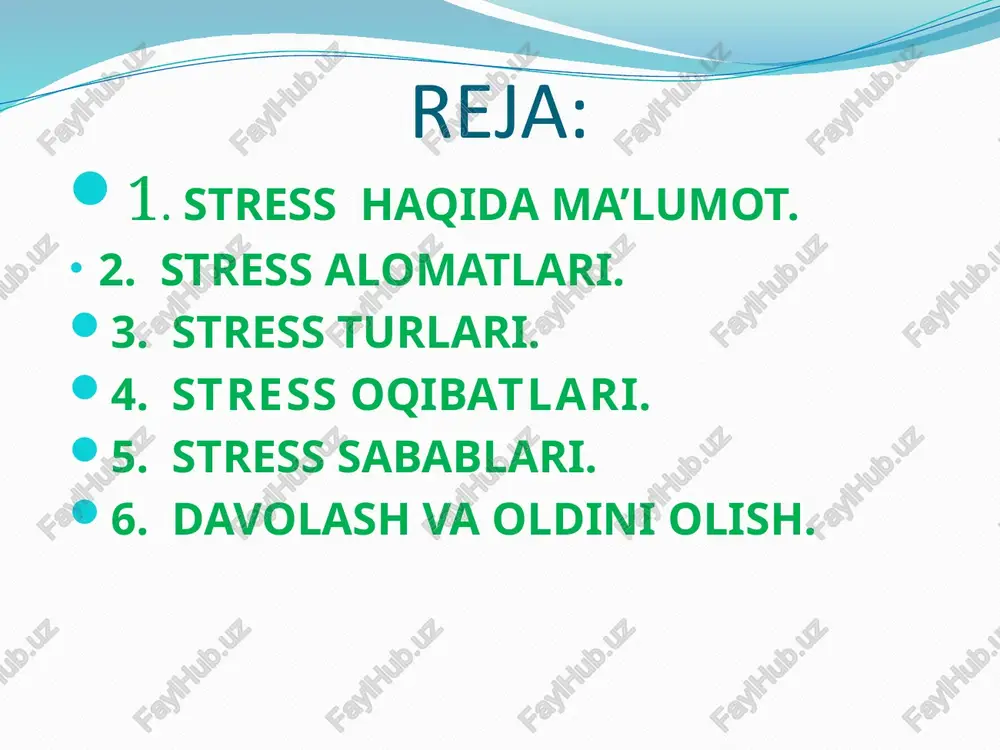 REJA:

1. STRESS HAQIDA MA’LUMOT.
2. STRESS ALOMATLARI.
3. STRESS TURLARI.
4. STRESS OQIBATLARI.
5. STRESS SABABLARI.
6. DAVOLASH VA OLDINI OLISH.

FaylHub.uz